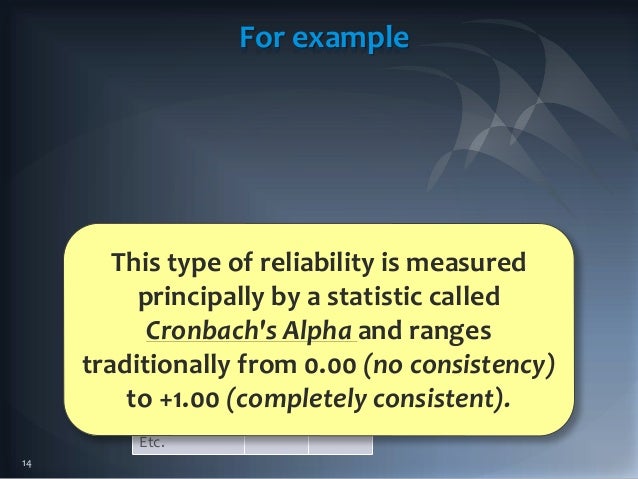 For example

This type of reliability is measured principally by a statistic called Cronbach's Alpha and ranges traditionally from 0.00 (no consistency) to +1.00 (completely consistent).

Etc.

14